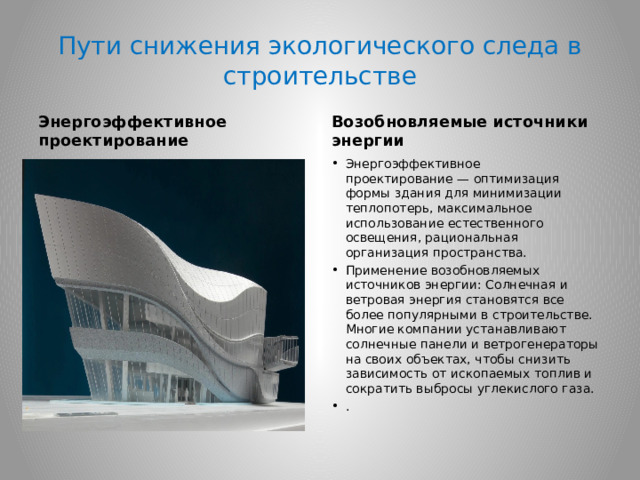 Пути снижения экологического следа в строительстве

Энергоэффективное проектирование

Возобновляемые источники энергии

• Энергоэффективное проектирование — оптимизация формы здания для минимизации теплопотерь, максимальное использование естественного освещения, рациональная организация пространства.

• Применение возобновляемых источников энергии: Солнечная и ветровая энергия становятся все более популярными в строительстве. Многие компании устанавливают солнечные панели и ветрогенераторы на своих объектах, чтобы снизить зависимость от ископаемых топлив и сократить выбросы углекислого газа.

• .